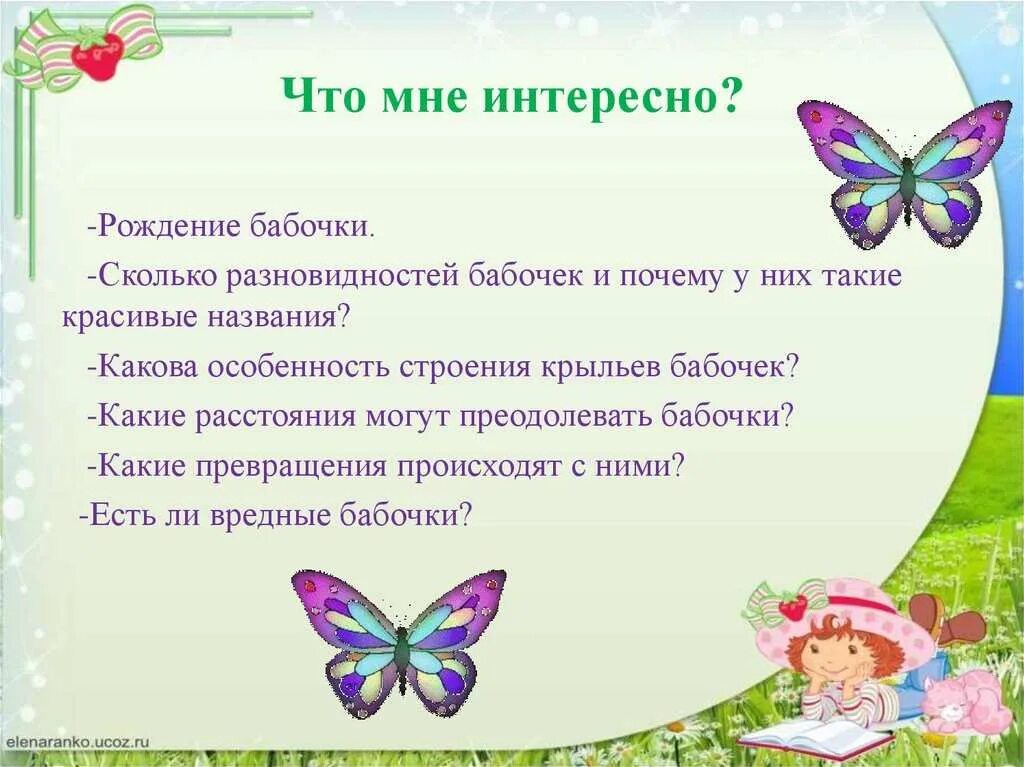 Что мне интересно?

-Рождение бабочки.

-Сколько разновидностей бабочек и почему у них такие красивые названия?

-Какова особенность строения крыльев бабочек?

-Какие расстояния могут преодолевать бабочки?

-Какие превращения происходят с ними?

-Есть ли вредные бабочки?

elenaranko.ucoz.ru